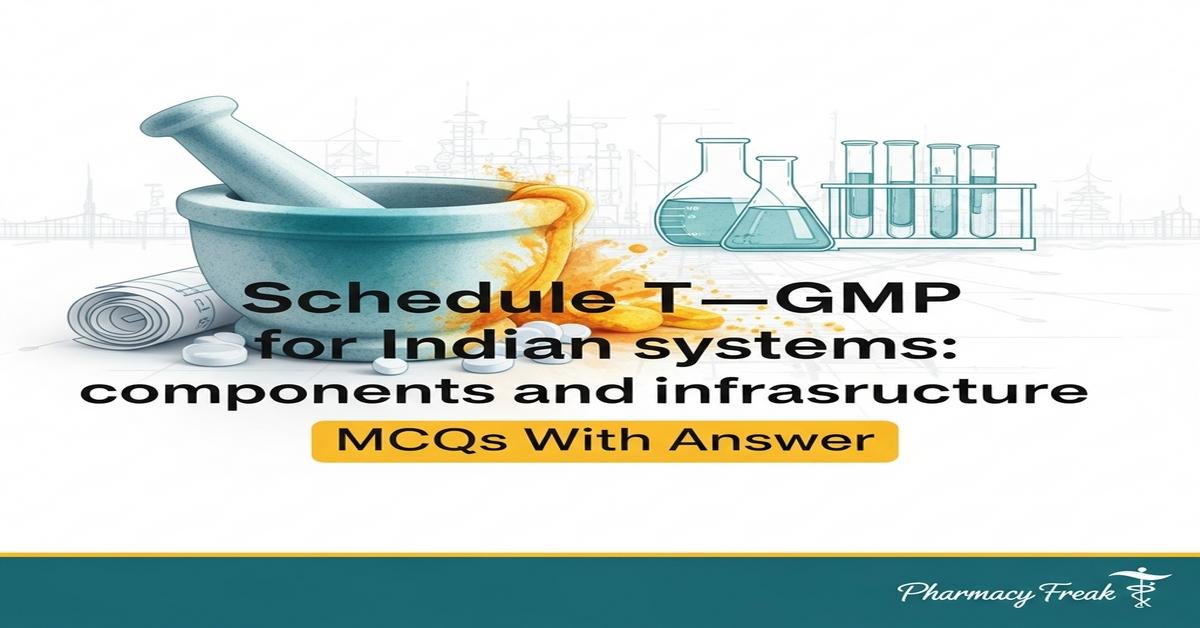 Schedule T—GMP for Indian systems: components and infrasructure

MCQs With Answer

Pharmacy Freak